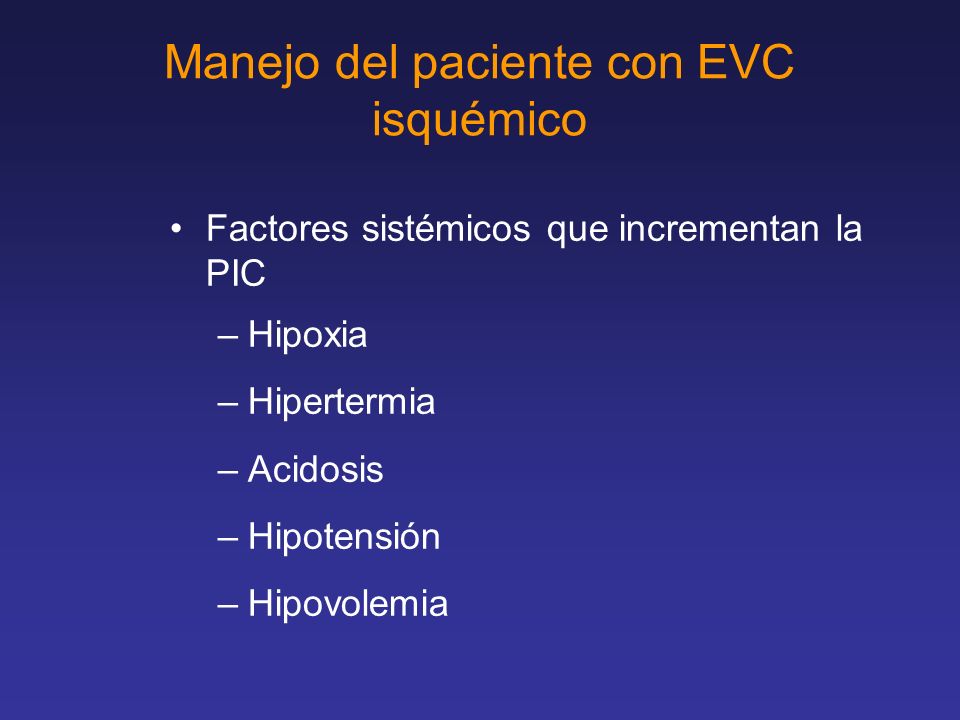 Manejo del paciente con EVC isquémico

• Factores sistémicos que incrementan la PIC
– Hipoxia
– Hipertermia
– Acidosis
– Hipotensión
– Hipovolemia